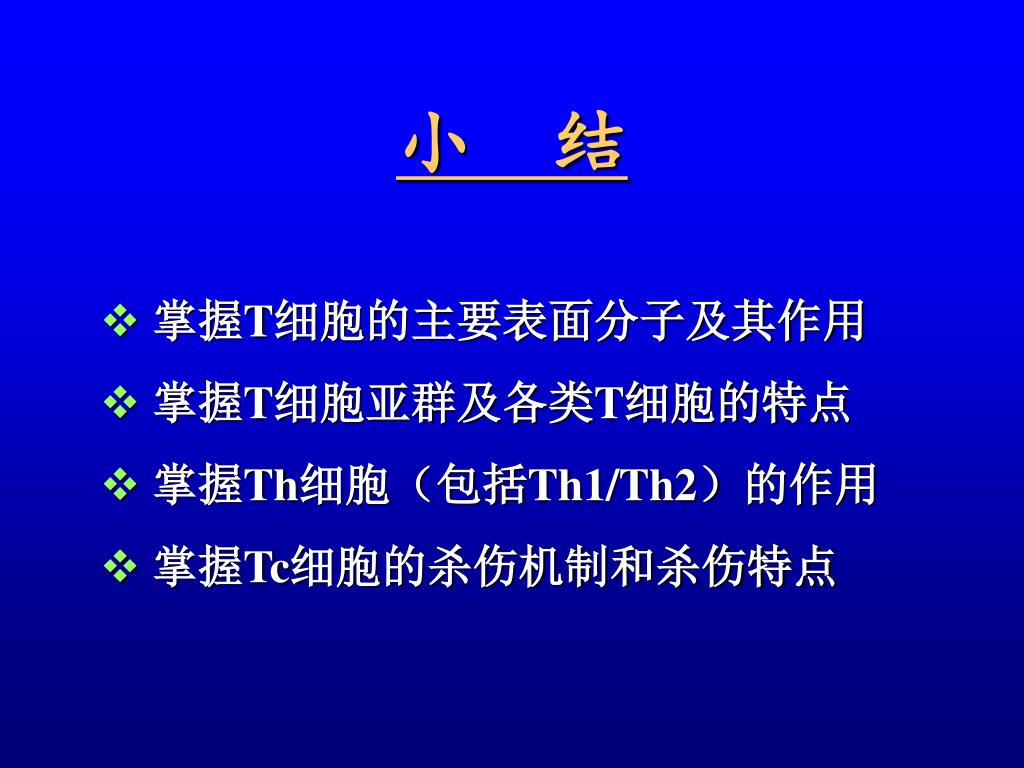 小　结

❖ 掌握T细胞的主要表面分子及其作用

❖ 掌握T细胞亚群及各类T细胞的特点

❖ 掌握Th细胞（包括Th1/Th2）的作用

❖ 掌握Tc细胞的杀伤机制和杀伤特点